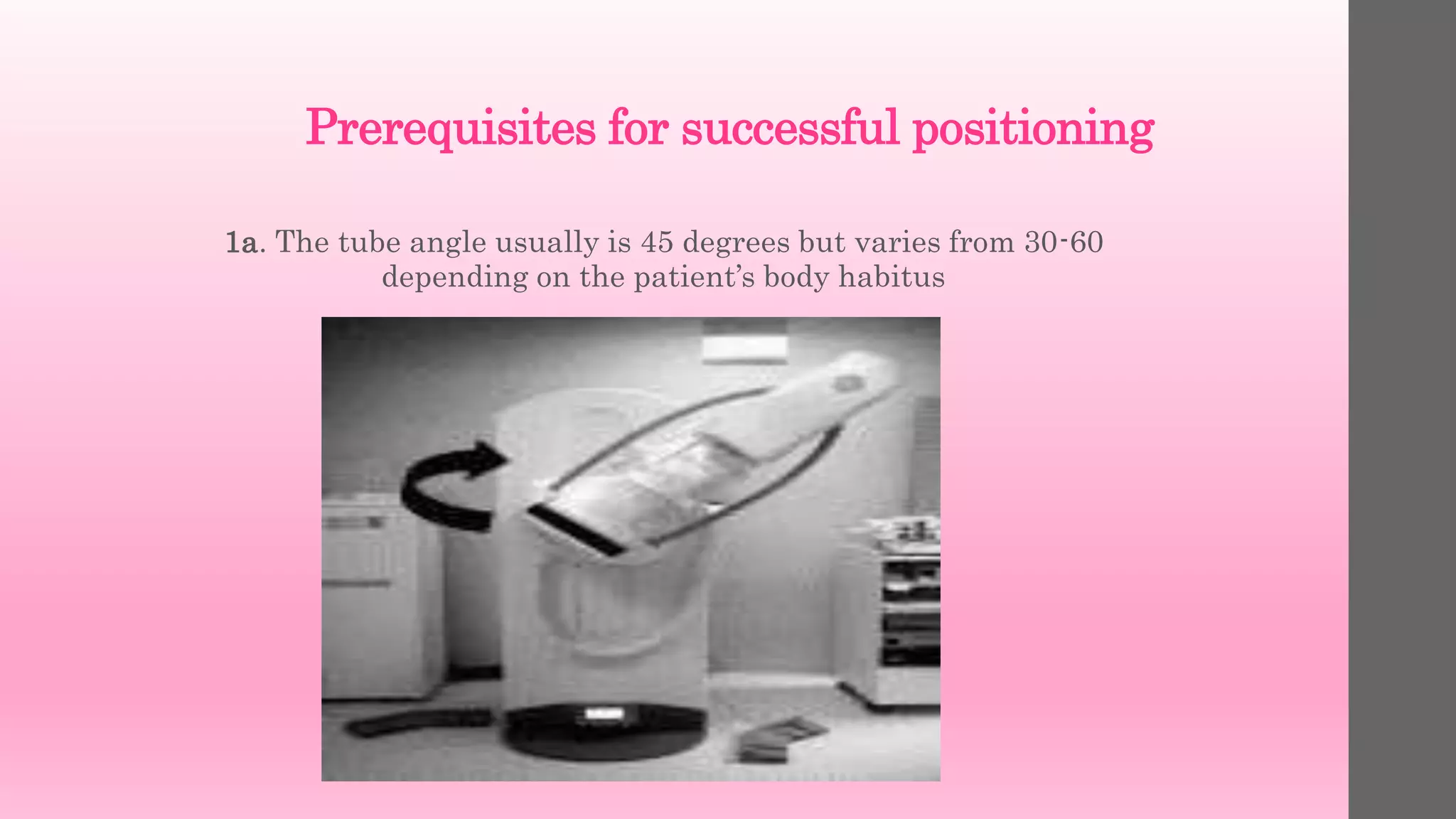 Prerequisites for successful positioning

1a. The tube angle usually is 45 degrees but varies from 30-60 depending on the patient's body habitus